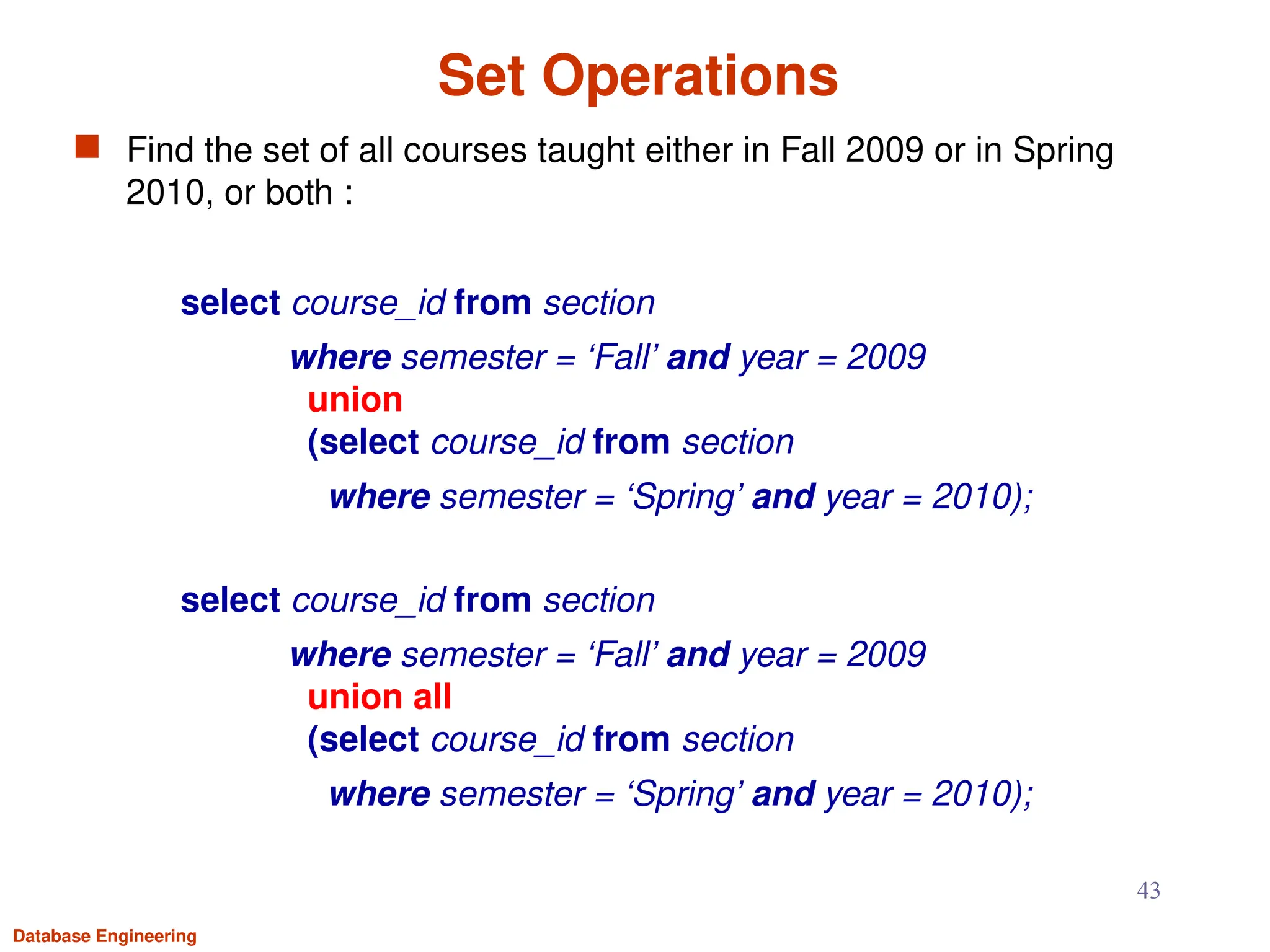 Set Operations

Find the set of all courses taught either in Fall 2009 or in Spring 2010, or both :

select course_id from section
where semester = ‘Fall’ and year = 2009
union
(select course_id from section
where semester = ‘Spring’ and year = 2010);

select course_id from section
where semester = ‘Fall’ and year = 2009
union all
(select course_id from section
where semester = ‘Spring’ and year = 2010);

43

Database Engineering